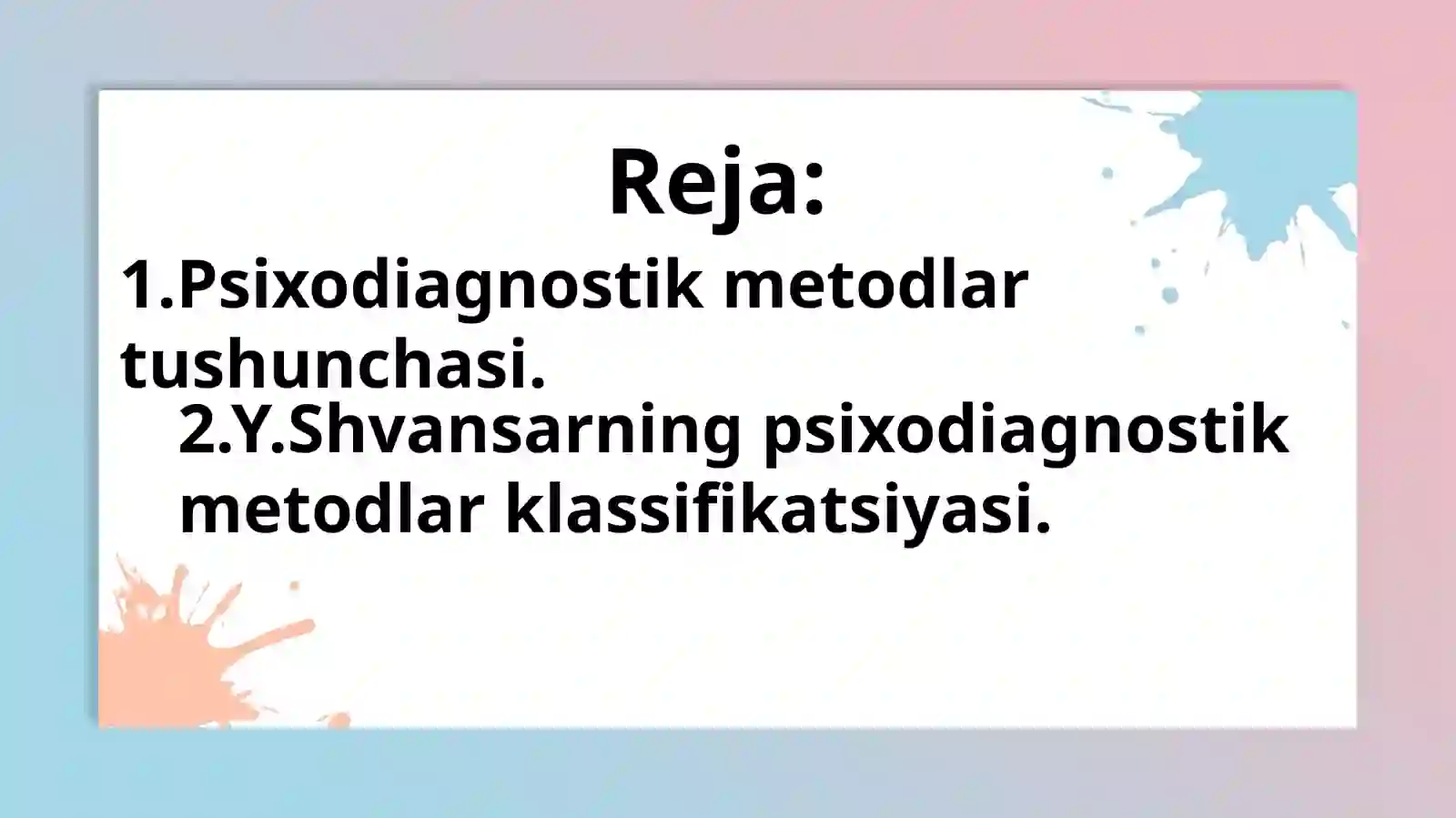 Reja:

1.Psixodiagnostik metodlar tushunchasi.

2.Y.Shvansarning psixodiagnostik metodlar klassifikatsiyasi.